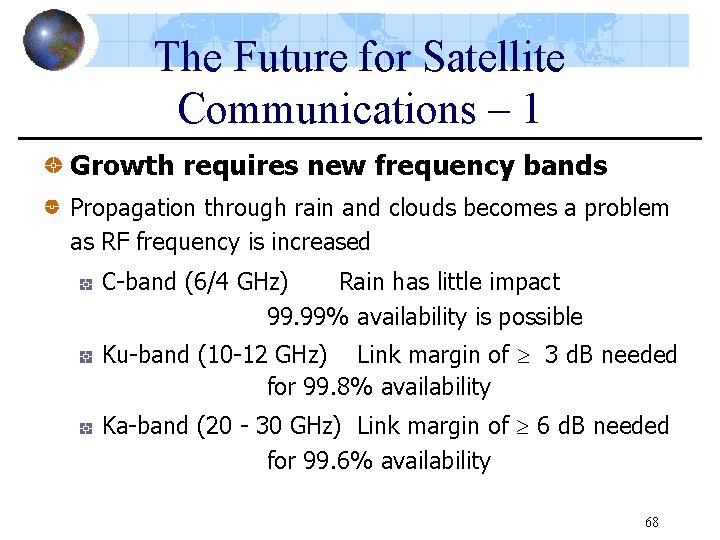 The Future for Satellite Communications – 1

Growth requires new frequency bands

Propagation through rain and clouds becomes a problem as RF frequency is increased

C-band (6/4 GHz) Rain has little impact
99.99% availability is possible

Ku-band (10-12 GHz) Link margin of $\geq$ 3 dB needed for 99.8% availability

Ka-band (20 - 30 GHz) Link margin of $\geq$ 6 dB needed for 99.6% availability

68